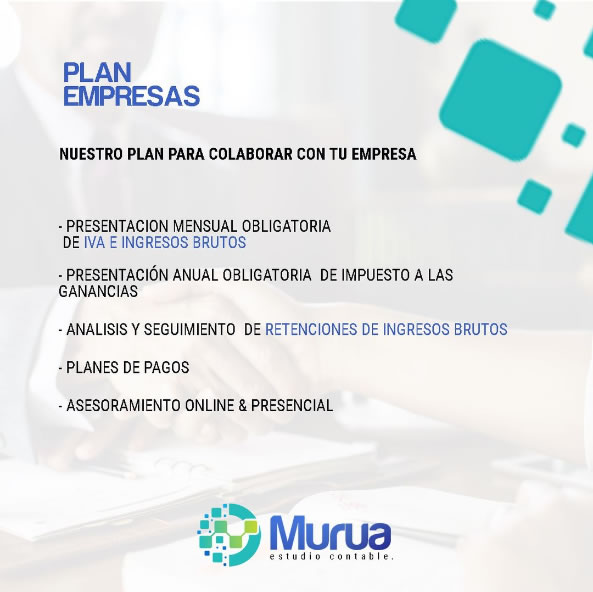 PLAN
EMPRESAS

NUESTRO PLAN PARA COLABORAR CON TU EMPRESA

- PRESENTACION MENSUAL OBLIGATORIA DE IVA E INGRESOS BRUTOS

- PRESENTACIÓN ANUAL OBLIGATORIA DE IMPUESTO A LAS GANANCIAS

- ANALISIS Y SEGUIMIENTO DE RETENCIONES DE INGRESOS BRUTOS

- PLANES DE PAGOS

- ASESORAMIENTO ONLINE & PRESENCIAL

Murua
estudio contable.